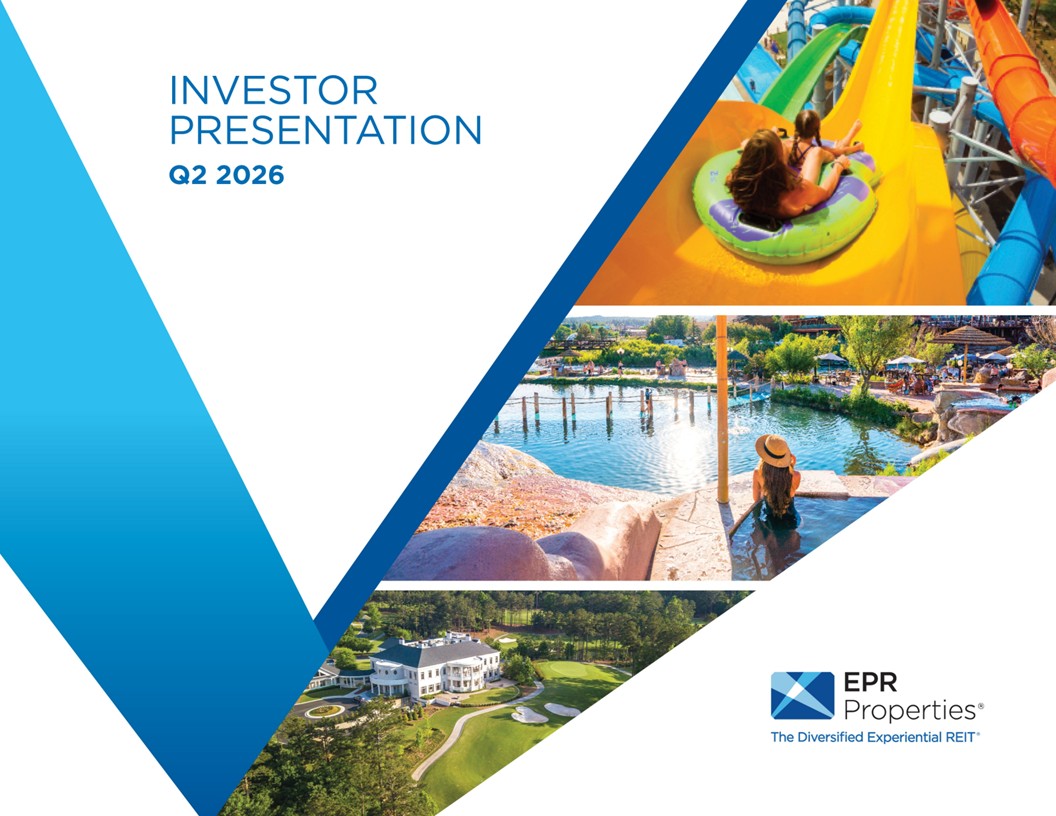 INVESTOR PRESENTATION
Q2 2026

EPR Properties®
The Diversified Experiential REIT®